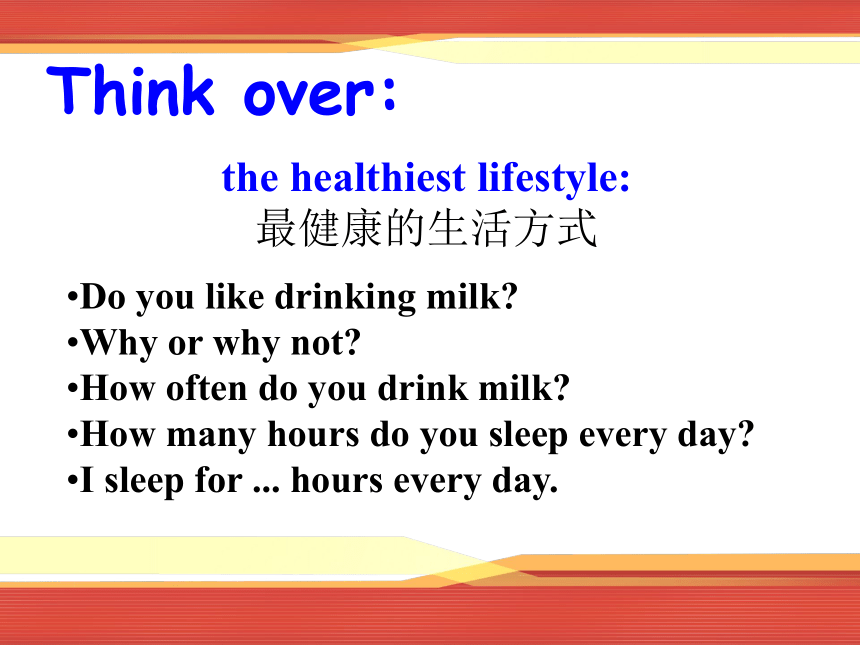 Think over:

the healthiest lifestyle:
最健康的生活方式

•Do you like drinking milk?
•Why or why not?
•How often do you drink milk?
•How many hours do you sleep every day?
•I sleep for ... hours every day.